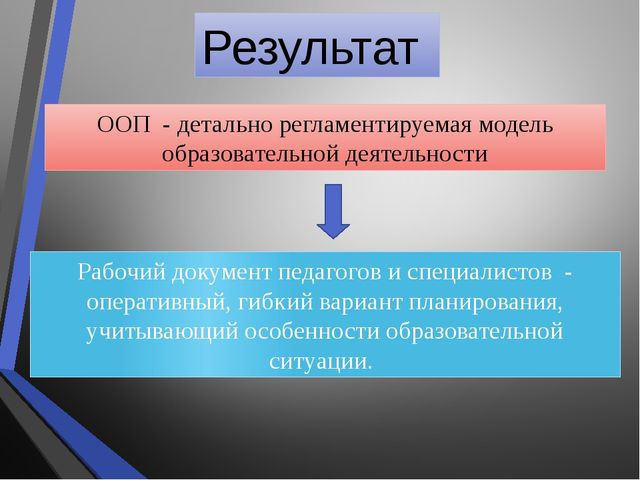 Результат

ООП - детально регламентируемая модель образовательной деятельности

Рабочий документ педагогов и специалистов - оперативный, гибкий вариант планирования, учитывающий особенности образовательной ситуации.